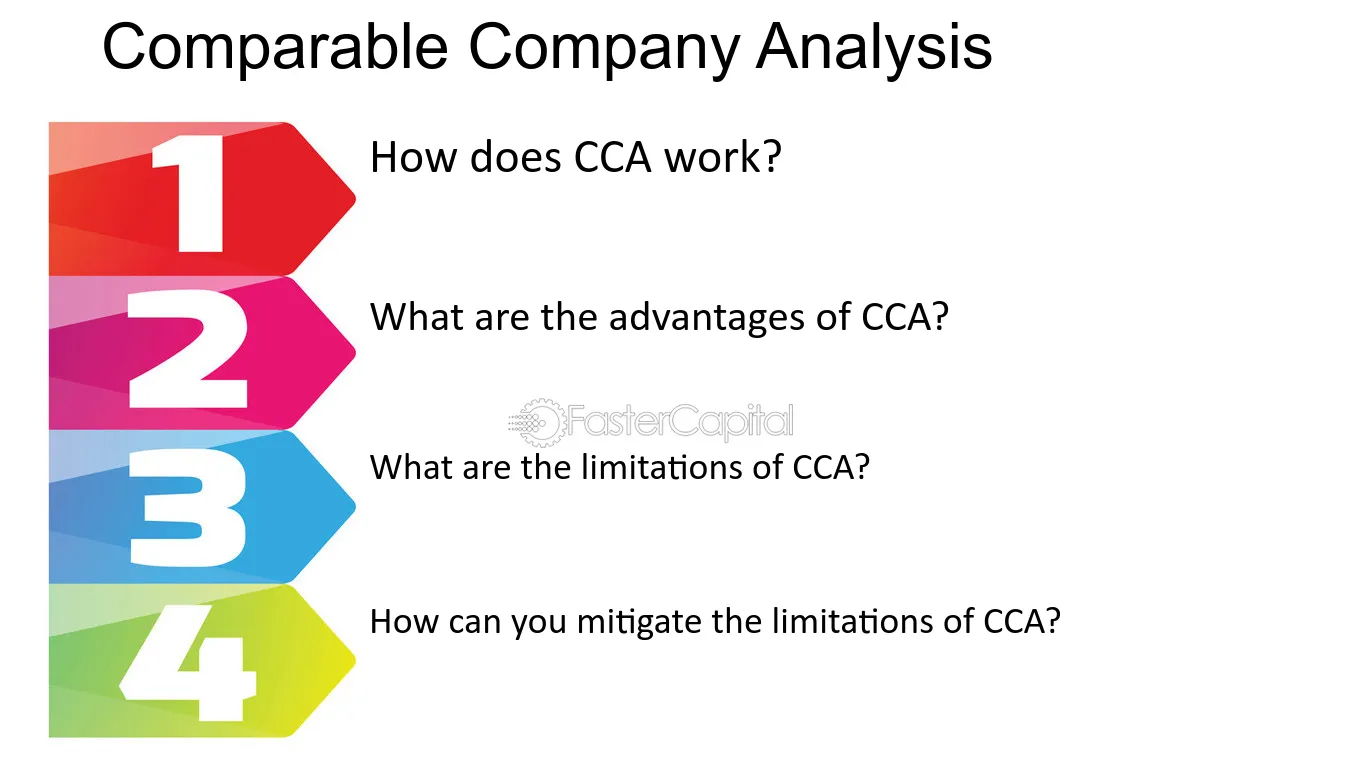 Comparable Company Analysis

1 How does CCA work?

2 What are the advantages of CCA?

FasterCapital

3 What are the limitations of CCA?

4 How can you mitigate the limitations of CCA?